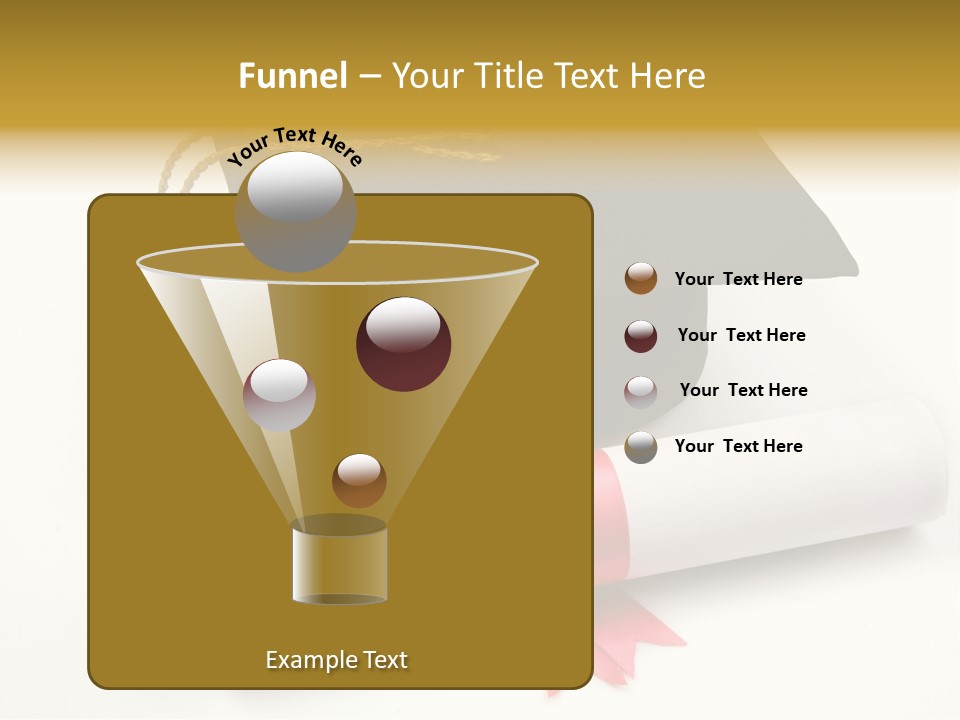 Funnel – Your Title Text Here

Your Text Here

Your Text Here

Your Text Here

Your Text Here

Your Text Here

Example Text